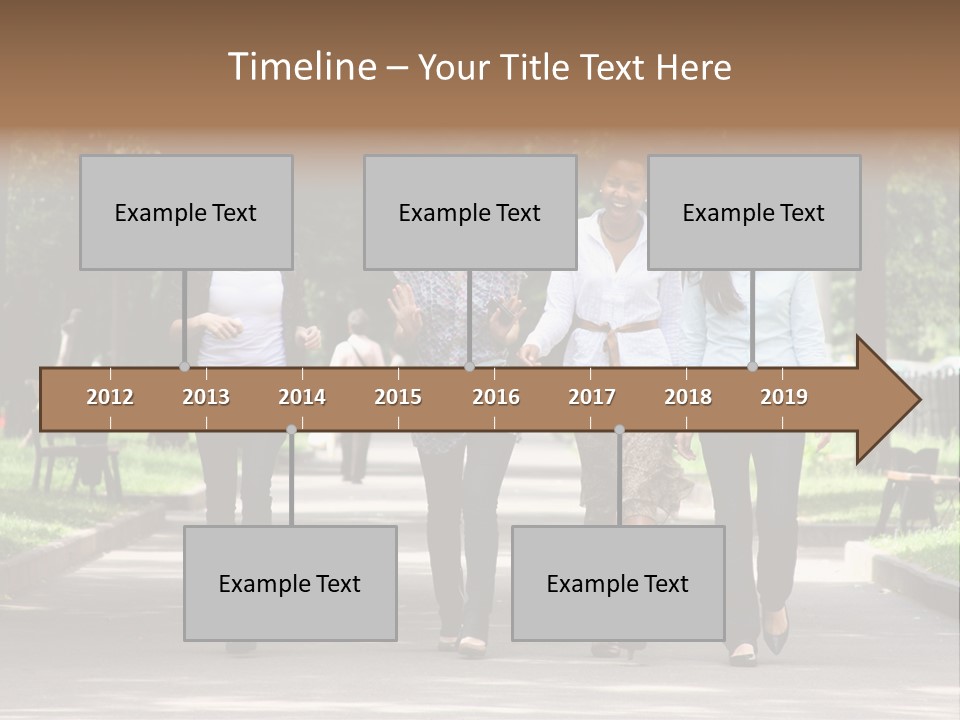 Timeline – Your Title Text Here

Example Text

Example Text

Example Text

2012 2013 2014 2015 2016 2017 2018 2019

Example Text

Example Text